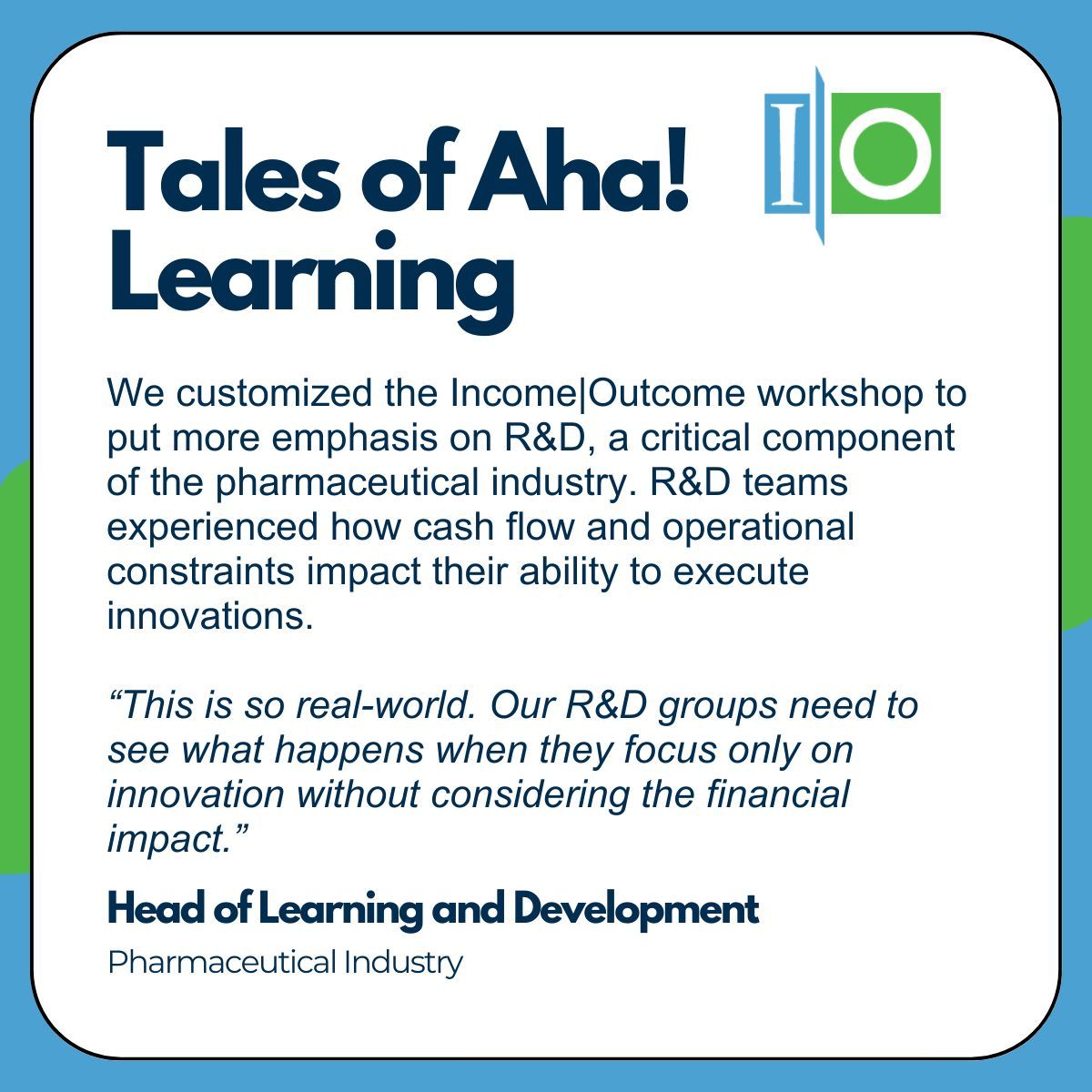 Tales of Aha! Learning

I|O

We customized the Income|Outcome workshop to put more emphasis on R&D, a critical component of the pharmaceutical industry. R&D teams experienced how cash flow and operational constraints impact their ability to execute innovations.

“This is so real-world. Our R&D groups need to see what happens when they focus only on innovation without considering the financial impact.”

Head of Learning and Development

Pharmaceutical Industry